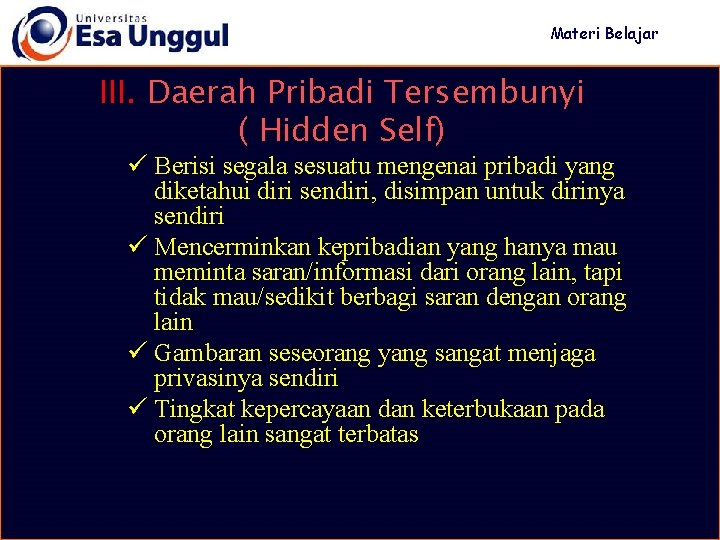 Universitas
Esa Unggul

Materi Belajar

III. Daerah Pribadi Tersembunyi
( Hidden Self)

✓ Berisi segala sesuatu mengenai pribadi yang diketahui diri sendiri, disimpan untuk dirinya sendiri
✓ Mencerminkan kepribadian yang hanya mau meminta saran/informasi dari orang lain, tapi tidak mau/sedikit berbagi saran dengan orang lain
✓ Gambaran seseorang yang sangat menjaga privasinya sendiri
✓ Tingkat kepercayaan dan keterbukaan pada orang lain sangat terbatas